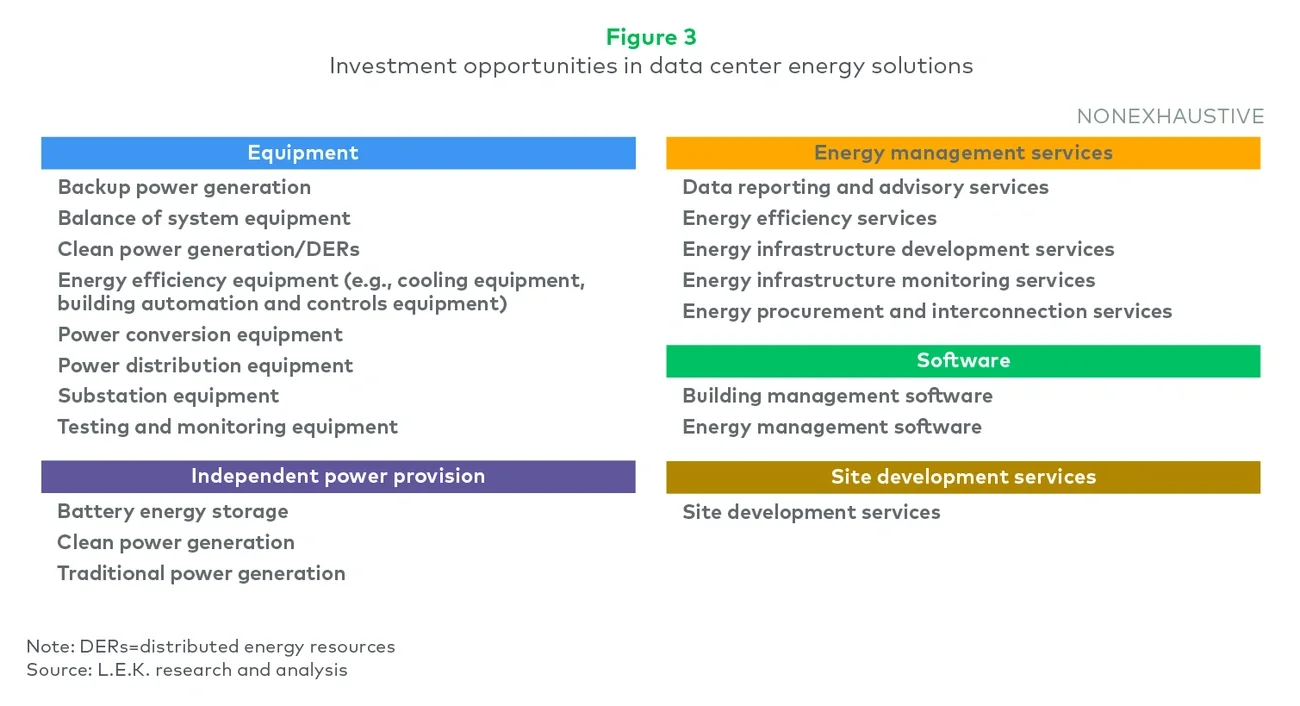 Figure 3
Investment opportunities in data center energy solutions

NONEXHAUSTIVE

Equipment

Backup power generation
Balance of system equipment
Clean power generation/DERs
Energy efficiency equipment (e.g., cooling equipment, building automation and controls equipment)
Power conversion equipment
Power distribution equipment
Substation equipment
Testing and monitoring equipment

Independent power provision

Battery energy storage
Clean power generation
Traditional power generation

Energy management services

Data reporting and advisory services
Energy efficiency services
Energy infrastructure development services
Energy infrastructure monitoring services
Energy procurement and interconnection services

Software

Building management software
Energy management software

Site development services

Site development services

Note: DERs=distributed energy resources
Source: L.E.K. research and analysis